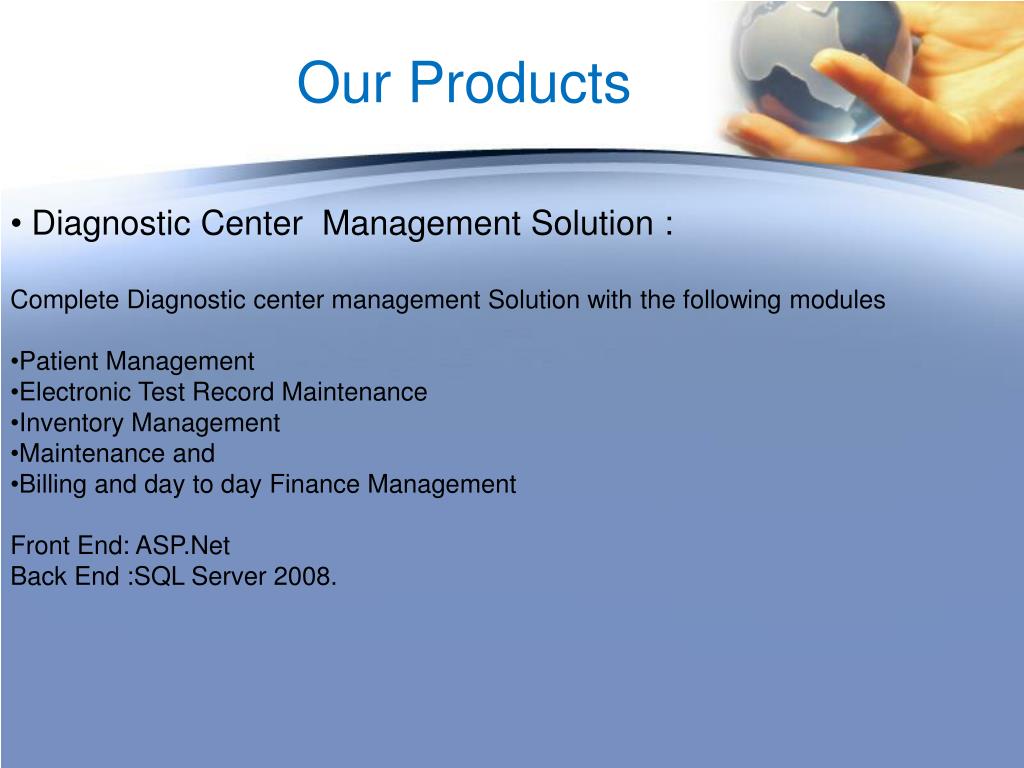 Our Products

• Diagnostic Center Management Solution :

Complete Diagnostic center management Solution with the following modules

•Patient Management
•Electronic Test Record Maintenance
•Inventory Management
•Maintenance and
•Billing and day to day Finance Management

Front End: ASP.Net
Back End :SQL Server 2008.